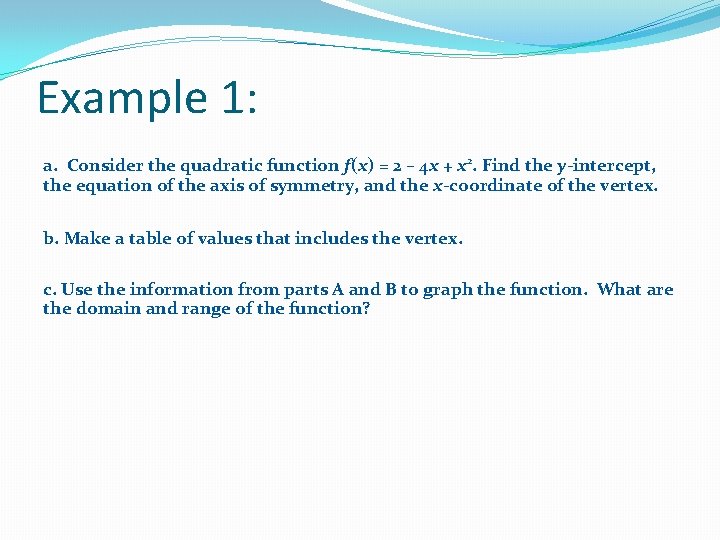 Example 1:

a. Consider the quadratic function $f(x) = 2 - 4x + x^2$. Find the $y$-intercept, the equation of the axis of symmetry, and the $x$-coordinate of the vertex.

b. Make a table of values that includes the vertex.

c. Use the information from parts A and B to graph the function. What are the domain and range of the function?